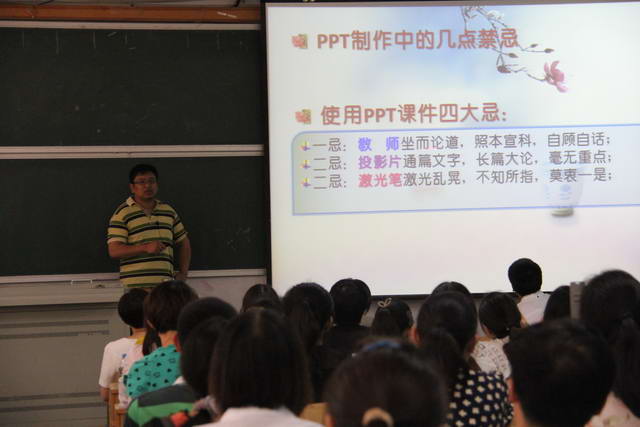 PPT制作中的几点禁忌

使用PPT课件四大忌:

一忌: 教 师坐而论道, 照本宣科, 自顾自话;
二忌: 投影片通篇文字, 长篇大论, 毫无重点;
三忌: 激光笔激光乱晃, 不知所指, 莫衷一是;